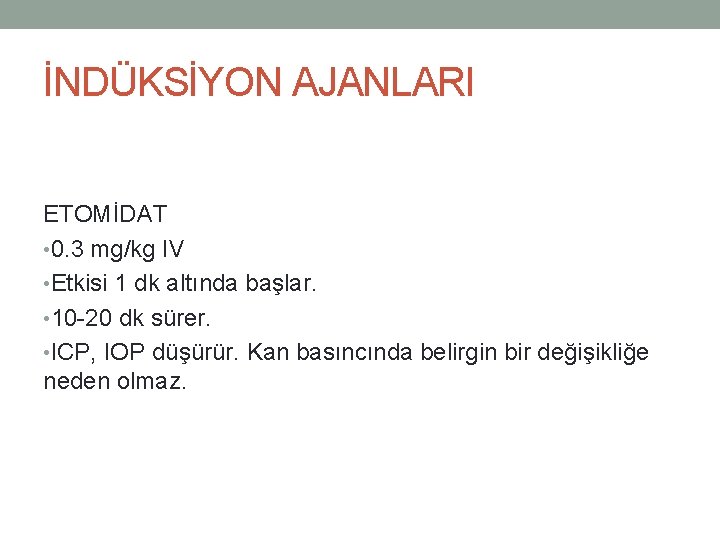 İNDÜKSİYON AJANLARI

ETOMİDAT
•0.3 mg/kg IV
•Etkisi 1 dk altında başlar.
•10-20 dk sürer.
•ICP, IOP düşürür. Kan basıncında belirgin bir değişikliğe neden olmaz.